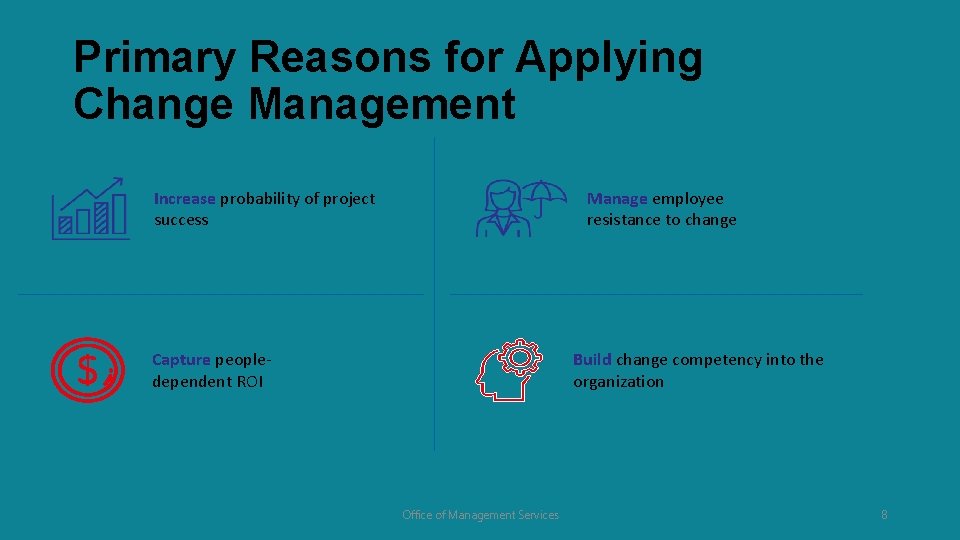 Primary Reasons for Applying Change Management

Increase probability of project success

Manage employee resistance to change

Capture people-dependent ROI

Build change competency into the organization

Office of Management Services

8